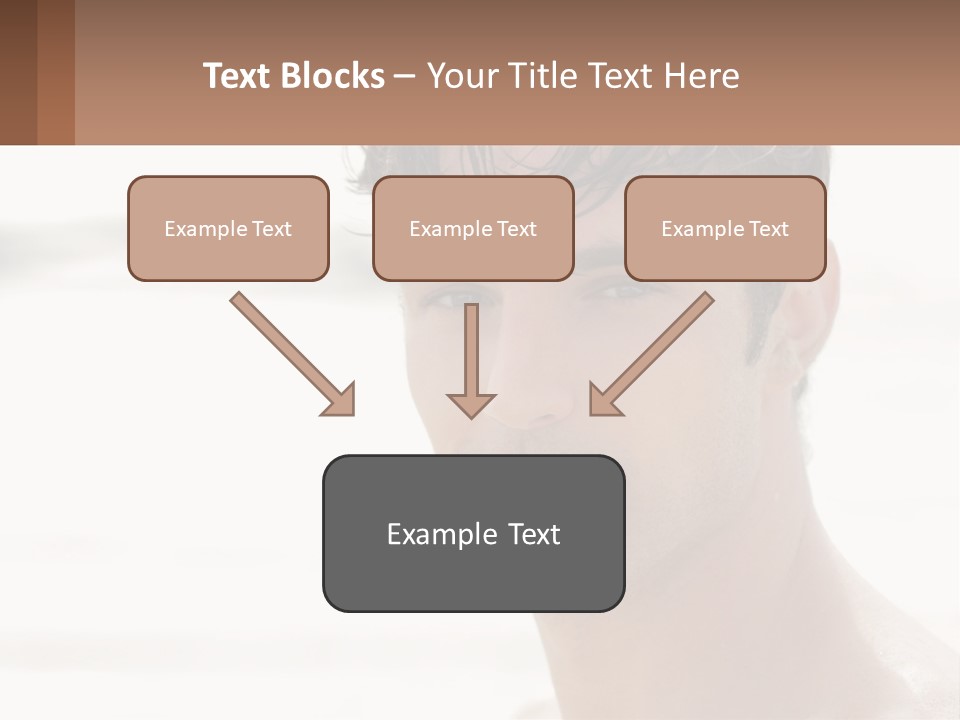 Text Blocks – Your Title Text Here

Example Text

Example Text

Example Text

Example Text